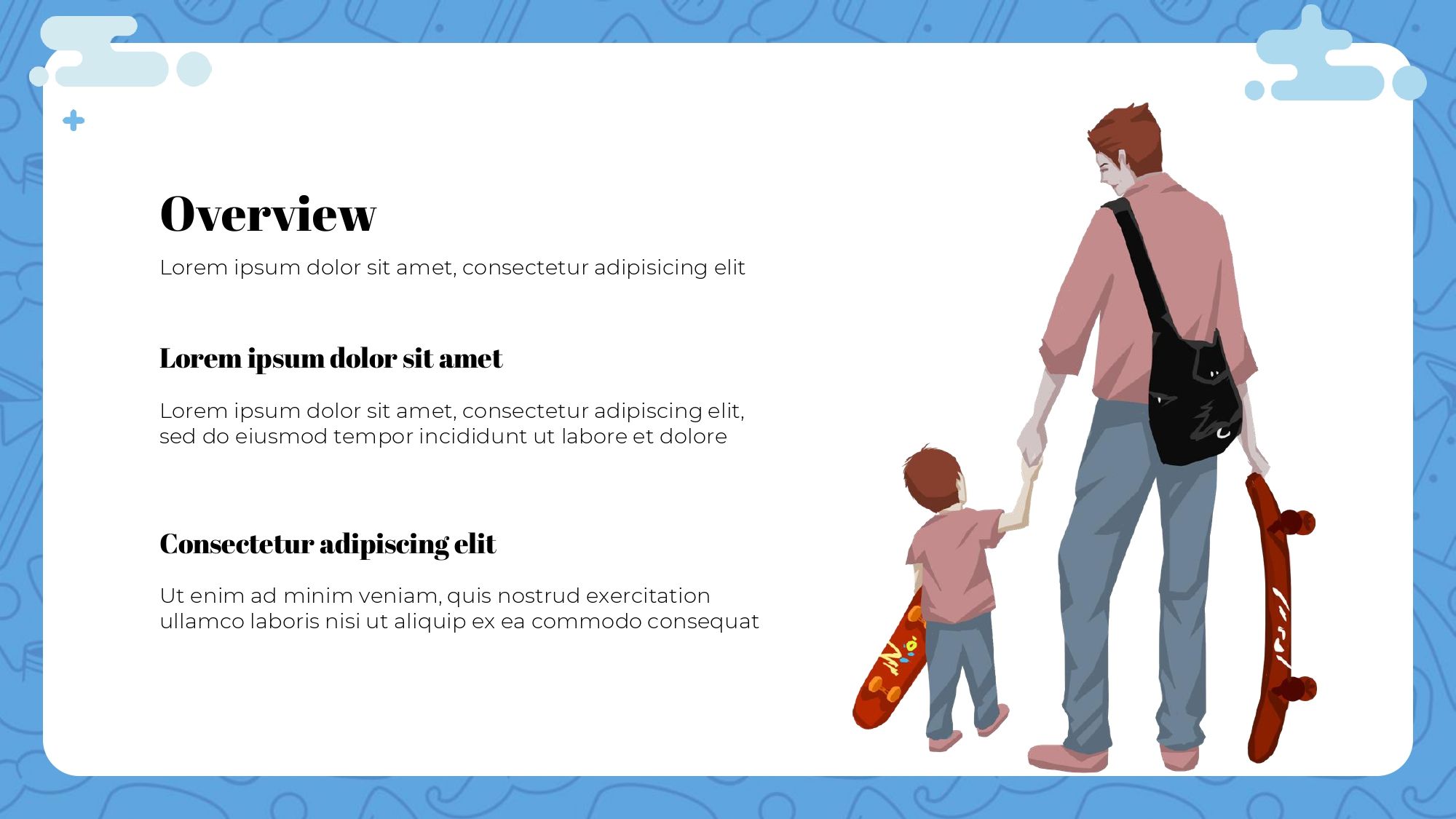 Overview

Lorem ipsum dolor sit amet, consectetur adipisicing elit

Lorem ipsum dolor sit amet

Lorem ipsum dolor sit amet, consectetur adipiscing elit, sed do eiusmod tempor incididunt ut labore et dolore

Consectetur adipiscing elit

Ut enim ad minim veniam, quis nostrud exercitation ullamco laboris nisi ut aliquip ex ea commodo consequat